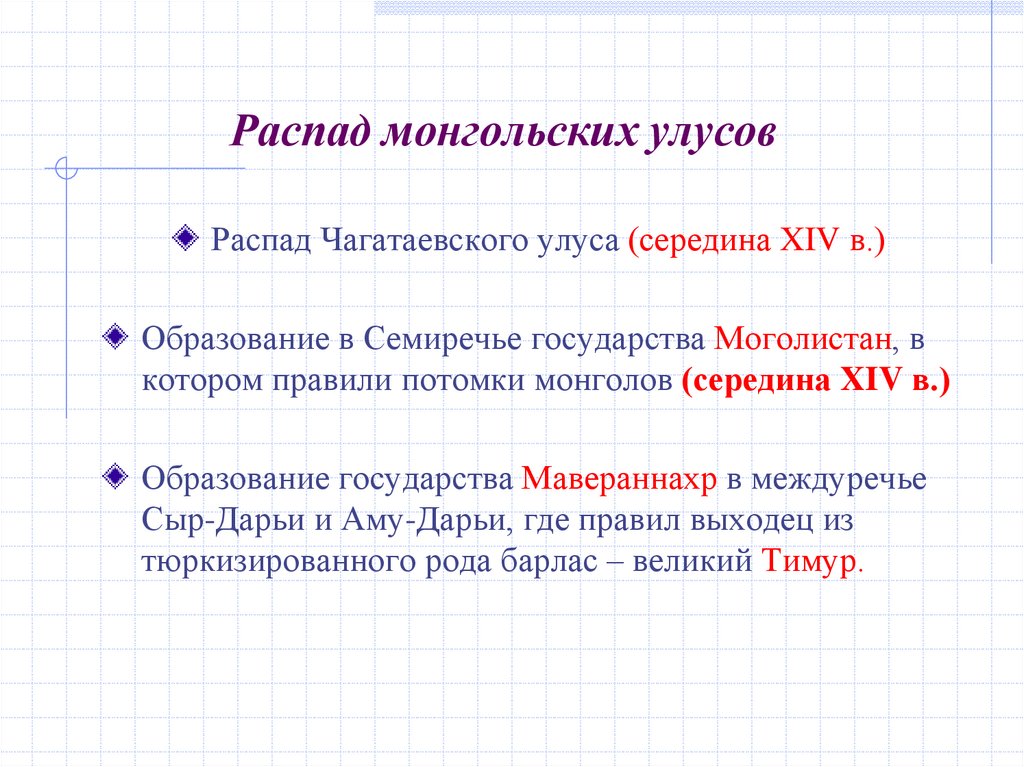 Распад монгольских улусов

Распад Чагатаевского улуса (середина XIV в.)

Образование в Семиречье государства Моголистан, в котором правили потомки монголов (середина XIV в.)

Образование государства Мавераннахр в междуречье Сыр-Дарьи и Аму-Дарьи, где правил выходец из тюркизированного рода барлас – великий Тимур.